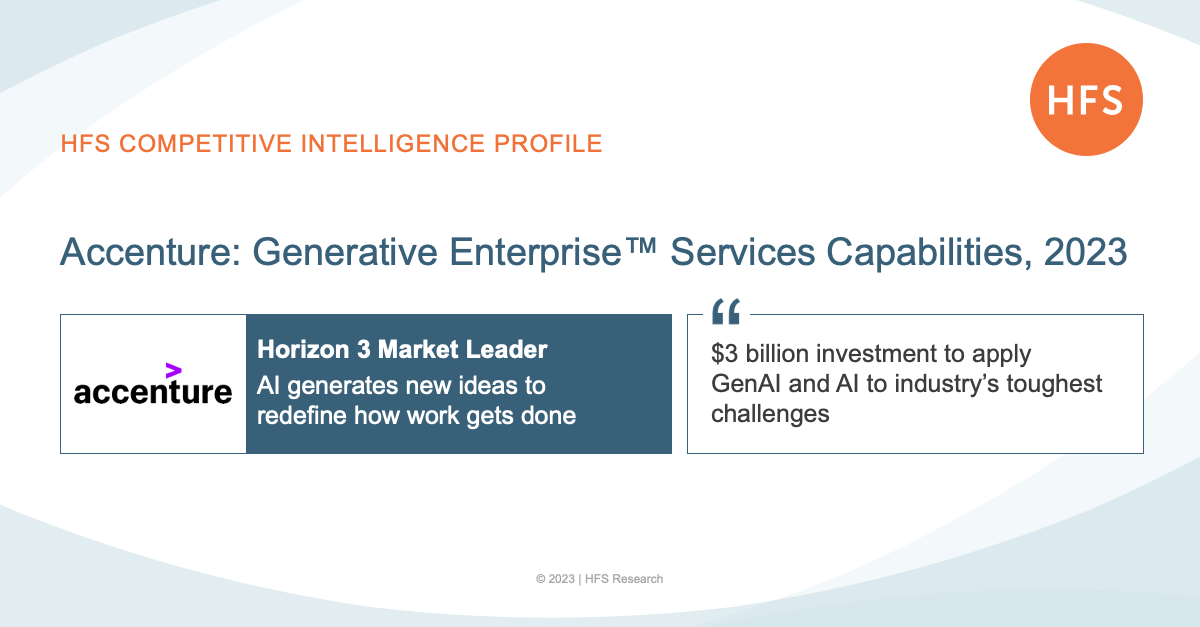 HFS

HFS COMPETITIVE INTELLIGENCE PROFILE

Accenture: Generative Enterprise™ Services Capabilities, 2023

accenture

Horizon 3 Market Leader

AI generates new ideas to redefine how work gets done

“

$3 billion investment to apply GenAI and AI to industry’s toughest challenges

© 2023 | HFS Research